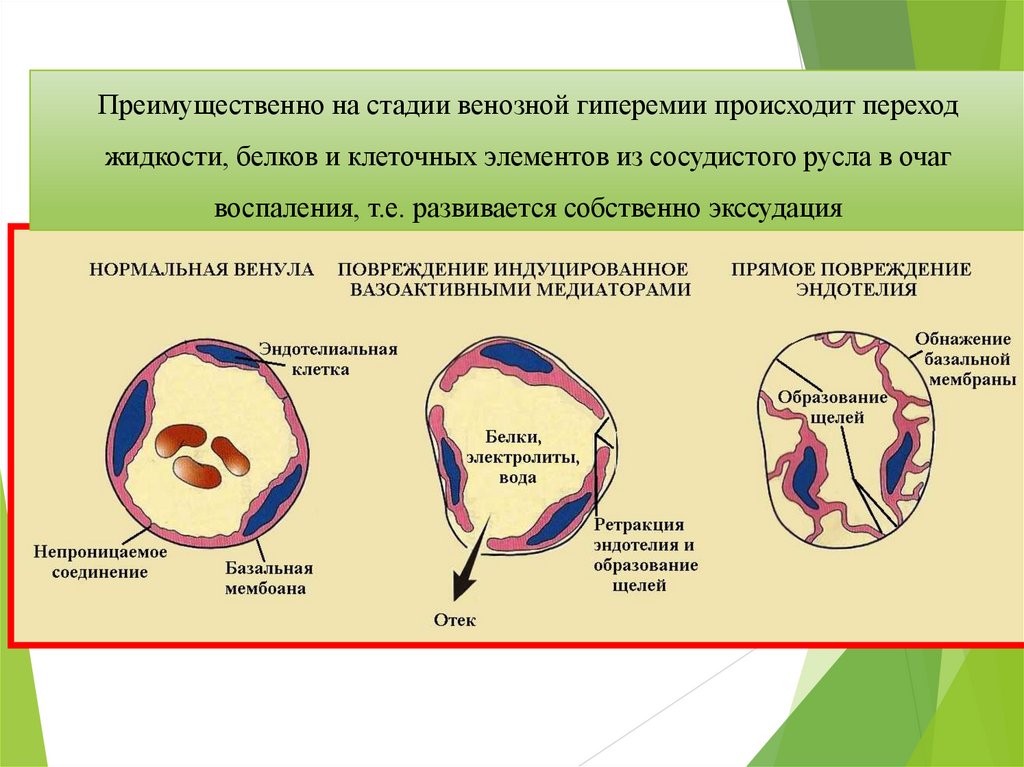 Преимущественно на стадии венозной гиперемии происходит переход жидкости, белков и клеточных элементов из сосудистого русла в очаг воспаления, т.е. развивается собственно экссудация

НОРМАЛЬНАЯ ВЕНУЛА

Эндотелиальная клетка

Непроницаемое соединение

Базальная мембоана

ПОВРЕЖДЕНИЕ ИНДУЦИРОВАННОЕ ВАЗОАКТИВНЫМИ МЕДИАТОРАМИ

Белки, электролиты, вода

Ретракция эндотелия и образование щелей

Отек

ПРЯМОЕ ПОВРЕЖДЕНИЕ ЭНДОТЕЛИЯ

Обнажение базальной мембраны

Образование щелей